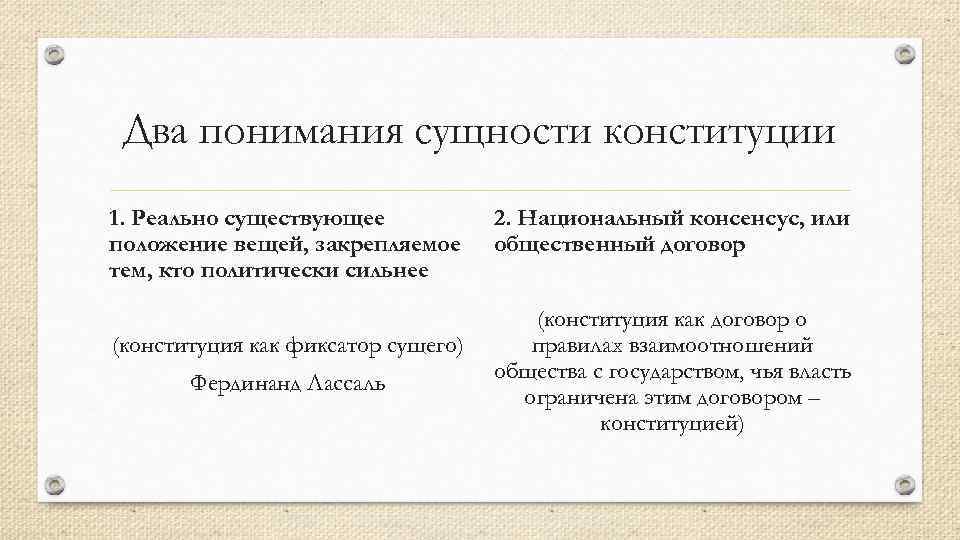 Два понимания сущности конституции

1. Реально существующее положение вещей, закрепляемое тем, кто политически сильнее

(конституция как фиксатор сущего)

Фердинанд Лассаль

2. Национальный консенсус, или общественный договор

(конституция как договор о правилах взаимоотношений общества с государством, чья власть ограничена этим договором – конституцией)